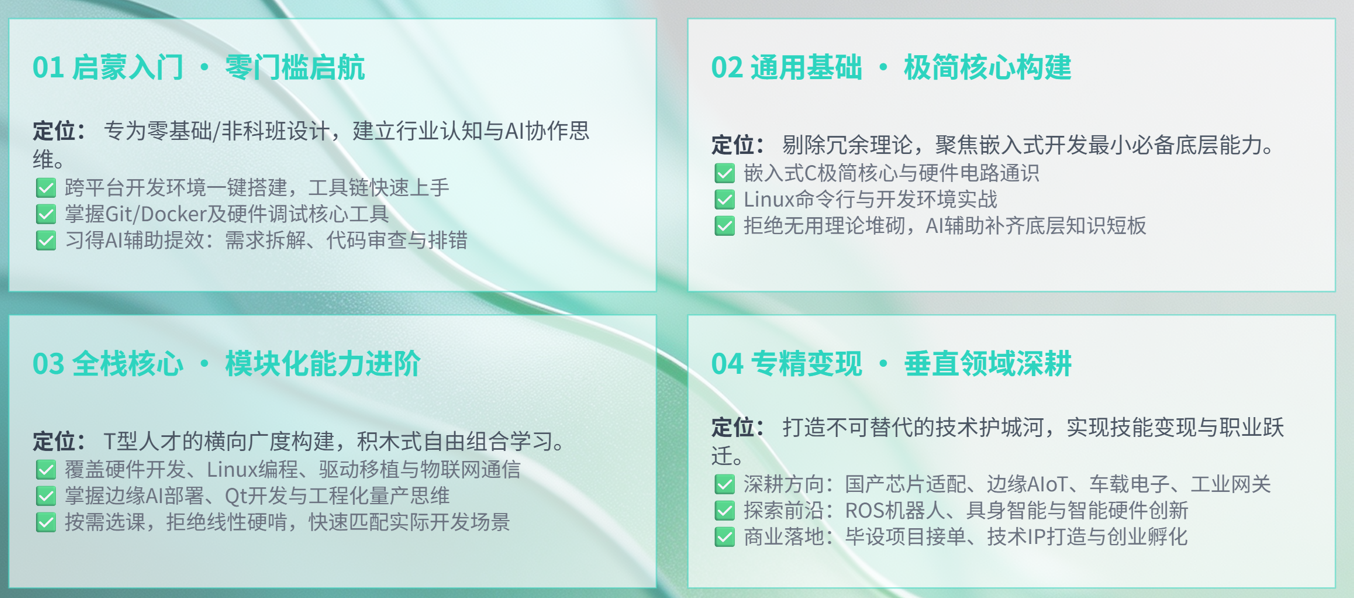 01 启蒙入门 · 零门槛启航

定位： 专为零基础/非科班设计，建立行业认知与AI协作思维。
✅ 跨平台开发环境一键搭建，工具链快速上手
✅ 掌握Git/Docker及硬件调试核心工具
✅ 习得AI辅助提效：需求拆解、代码审查与排错

02 通用基础 · 极简核心构建

定位： 剔除冗余理论，聚焦嵌入式开发最小必备底层能力。
✅ 嵌入式C极简核心与硬件电路通识
✅ Linux命令行与开发环境实战
✅ 拒绝无用理论堆砌，AI辅助补齐底层知识短板

03 全栈核心 · 模块化能力进阶

定位： T型人才的横向广度构建，积木式自由组合学习。
✅ 覆盖硬件开发、Linux编程、驱动移植与物联网通信
✅ 掌握边缘AI部署、Qt开发与工程化量产思维
✅ 按需选课，拒绝线性硬啃，快速匹配实际开发场景

04 专精变现 · 垂直领域深耕

定位： 打造不可替代的技术护城河，实现技能变现与职业跃迁。
✅ 深耕方向：国产芯片适配、边缘AIoT、车载电子、工业网关
✅ 探索前沿：ROS机器人、具身智能与智能硬件创新
✅ 商业落地：毕设项目接单、技术IP打造与创业孵化